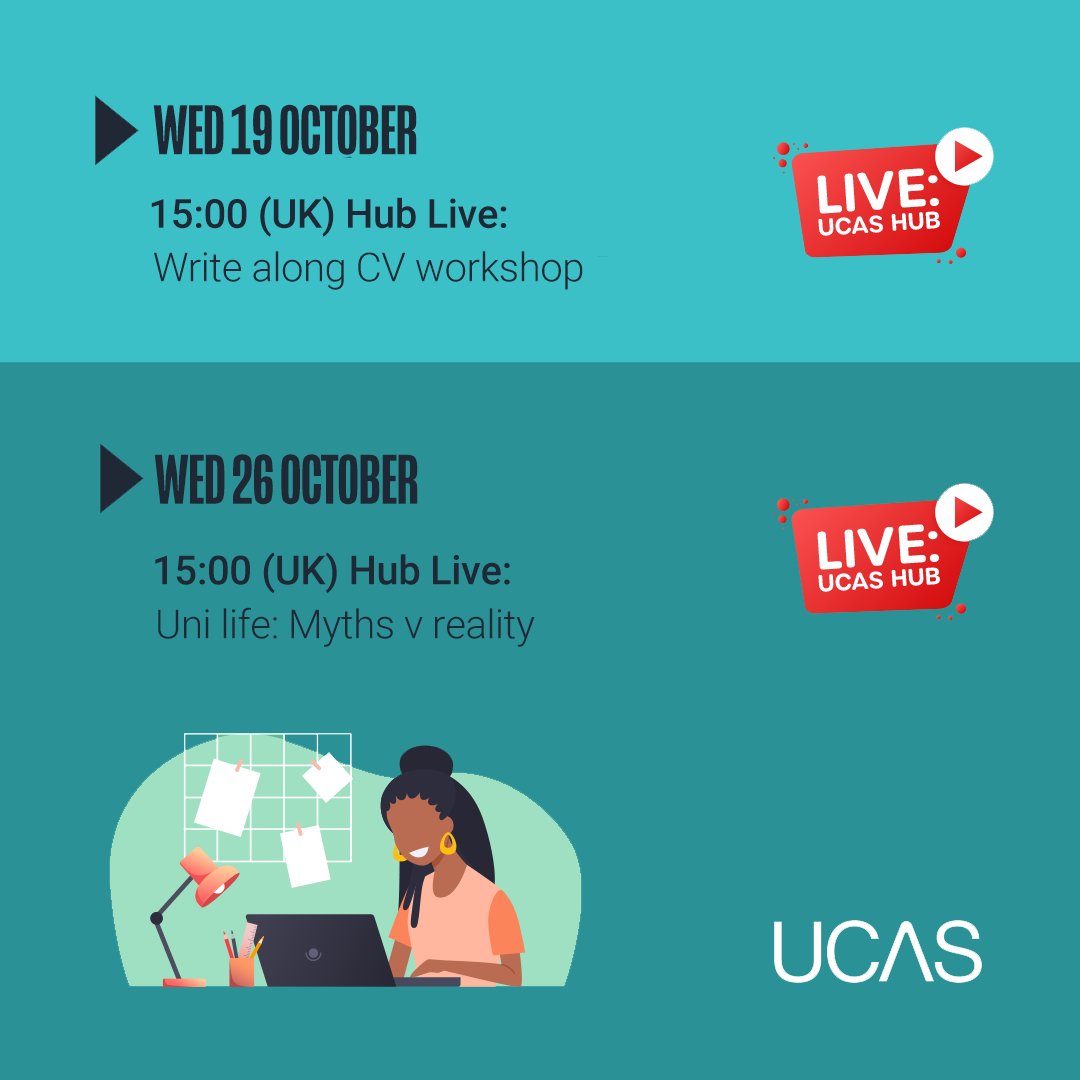 WED 19 OCTOBER

15:00 (UK) Hub Live:
Write along CV workshop

LIVE:
UCAS HUB

WED 26 OCTOBER

15:00 (UK) Hub Live:
Uni life: Myths v reality

LIVE:
UCAS HUB

UCAS